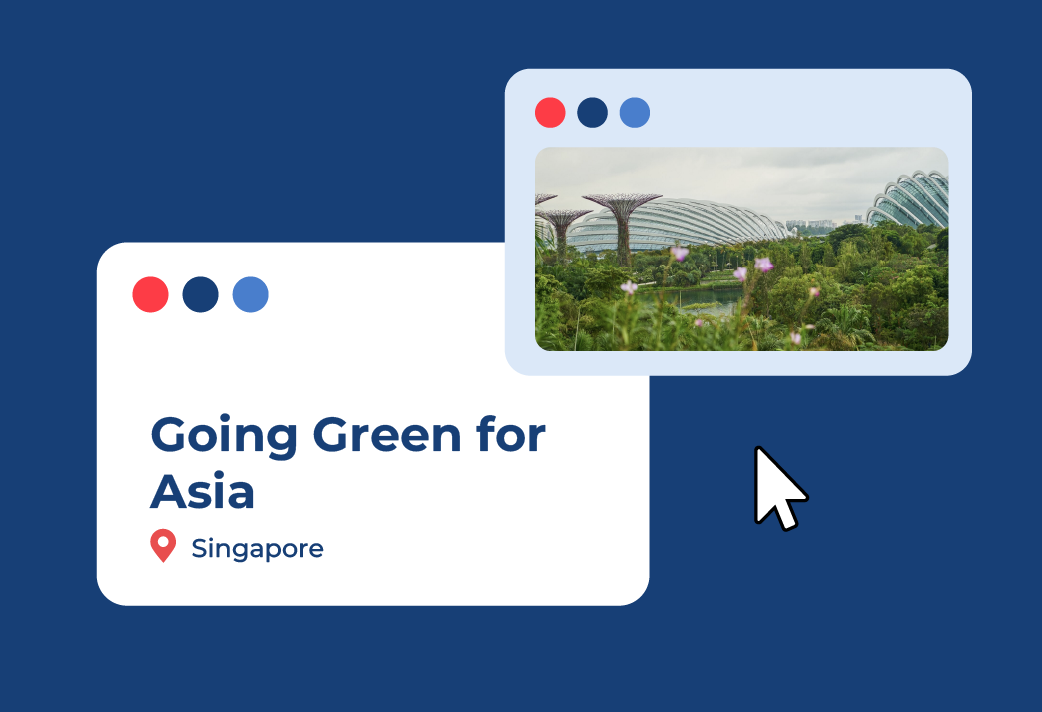 Going Green for Asia

Singapore